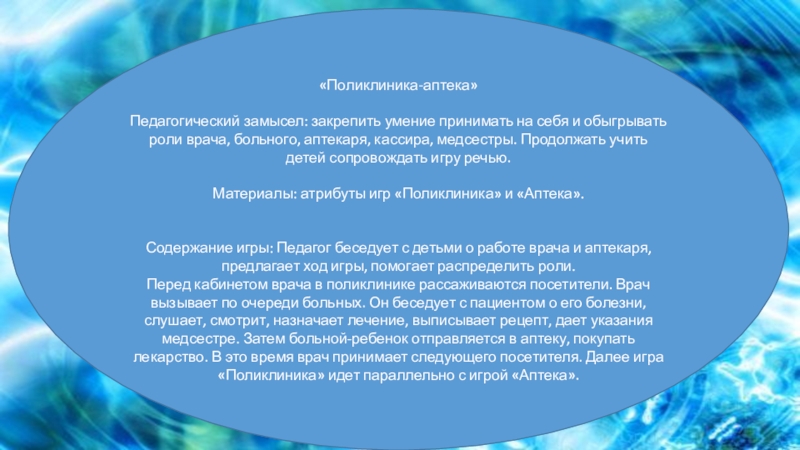 «Поликлиника-аптека»

Педагогический замысел: закрепить умение принимать на себя и обыгрывать роли врача, больного, аптекаря, кассира, медсестры. Продолжать учить детей сопровождать игру речью.

Материалы: атрибуты игр «Поликлиника» и «Аптека».

Содержание игры: Педагог беседует с детьми о работе врача и аптекаря, предлагает ход игры, помогает распределить роли.
Перед кабинетом врача в поликлинике рассаживаются посетители. Врач вызывает по очереди больных. Он беседует с пациентом о его болезни, слушает, смотрит, назначает лечение, выписывает рецепт, дает указания медсестре. Затем больной-ребенок отправляется в аптеку, покупать лекарство. В это время врач принимает следующего посетителя. Далее игра «Поликлиника» идет параллельно с игрой «Аптека».